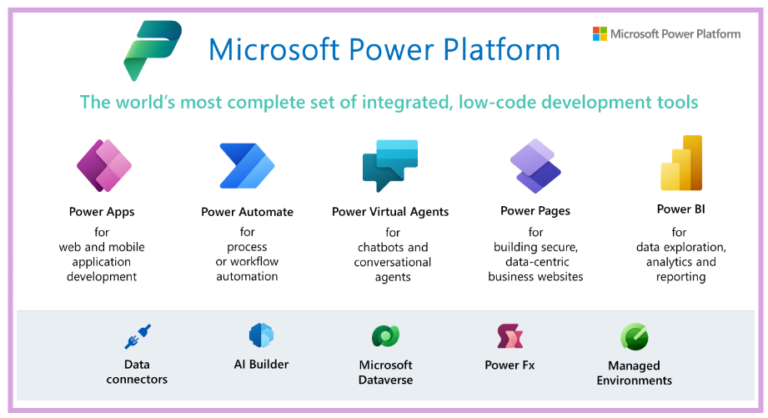 Microsoft Power Platform

Microsoft Power Platform

The world's most complete set of integrated, low-code development tools

Power Apps
for web and mobile application development

Power Automate
for process or workflow automation

Power Virtual Agents
for chatbots and conversational agents

Power Pages
for building secure, data-centric business websites

Power BI
for data exploration, analytics and reporting

Data connectors

AI Builder

Microsoft Dataverse

Power Fx

Managed Environments